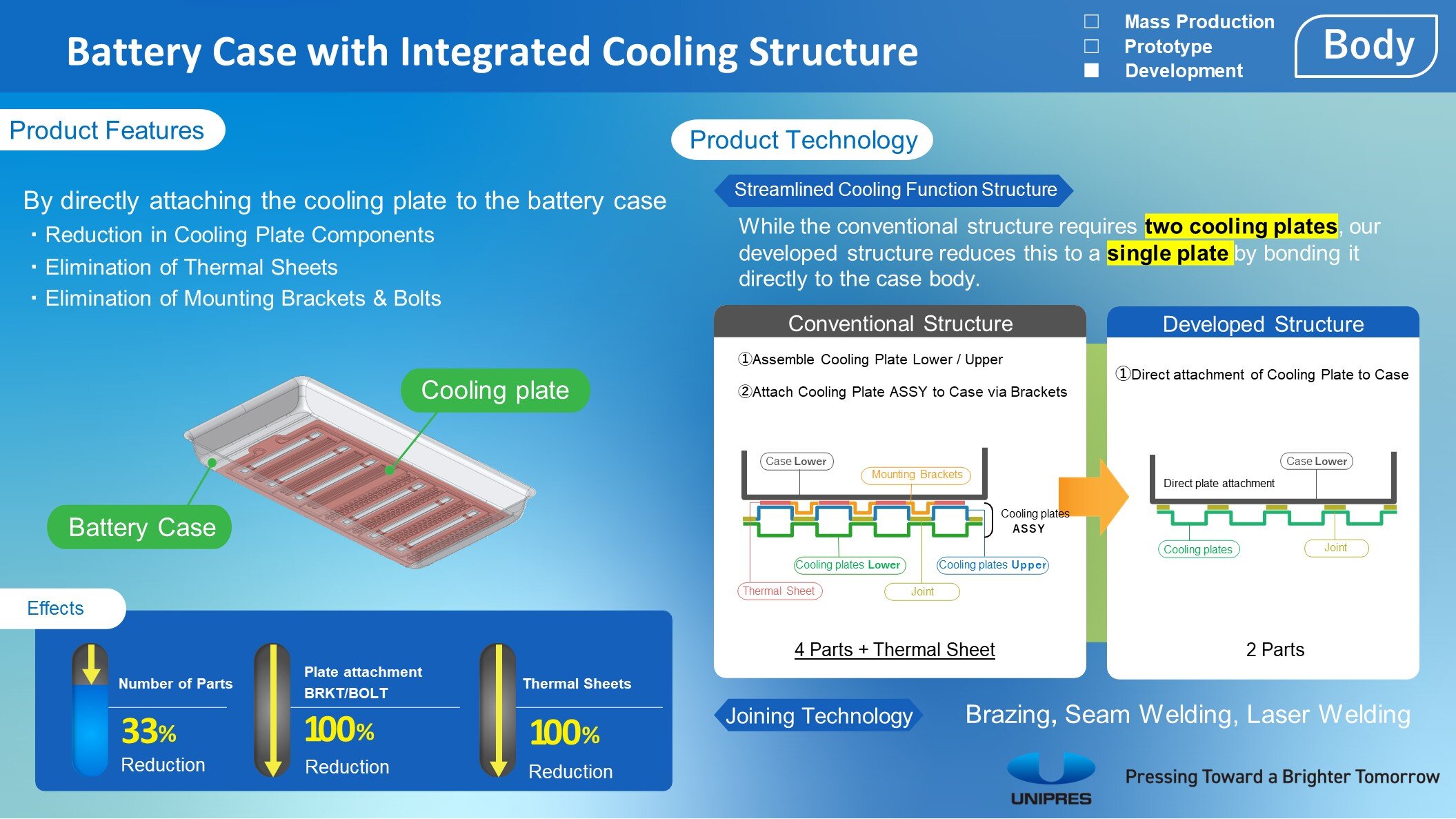 Battery Case with Integrated Cooling Structure

☐ Mass Production
☐ Prototype
■ Development

Body

Product Features

By directly attaching the cooling plate to the battery case
・Reduction in Cooling Plate Components
・Elimination of Thermal Sheets
・Elimination of Mounting Brackets & Bolts

Cooling plate

Battery Case

Effects

Number of Parts
33%
Reduction

Plate attachment BRKT/BOLT
100%
Reduction

Thermal Sheets
100%
Reduction

Product Technology

Streamlined Cooling Function Structure

While the conventional structure requires two cooling plates, our developed structure reduces this to a single plate by bonding it directly to the case body.

Conventional Structure

①Assemble Cooling Plate Lower / Upper

②Attach Cooling Plate ASSY to Case via Brackets

Case Lower
Mounting Brackets
Cooling plates ASSY
Cooling plates Lower
Cooling plates Upper
Thermal Sheet
Joint

4 Parts + Thermal Sheet

Developed Structure

①Direct attachment of Cooling Plate to Case

Case Lower
Direct plate attachment
Cooling plates
Joint

2 Parts

Joining Technology

Brazing, Seam Welding, Laser Welding

UNIPRES

Pressing Toward a Brighter Tomorrow